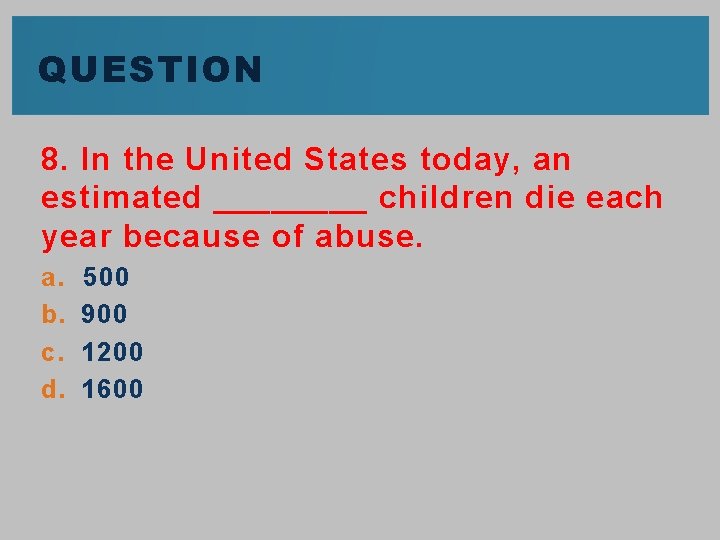 QUESTION

8. In the United States today, an estimated ________ children die each year because of abuse.

a. 500
b. 900
c. 1200
d. 1600